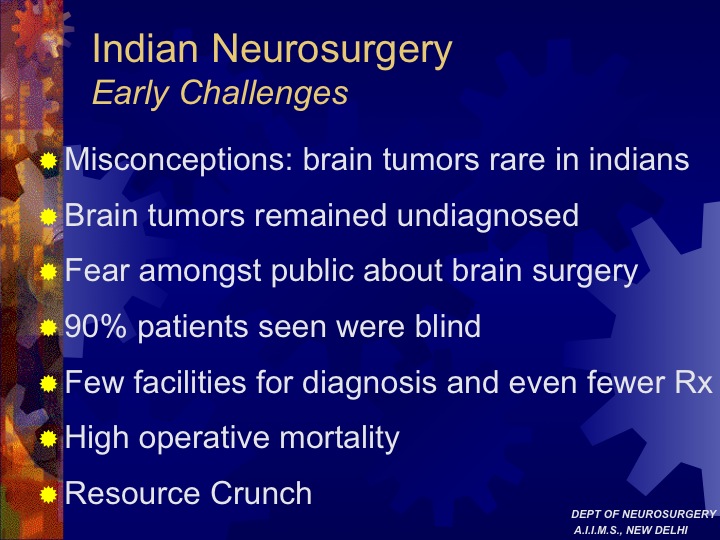 Indian Neurosurgery
Early Challenges

Misconceptions: brain tumors rare in indians
Brain tumors remained undiagnosed
Fear amongst public about brain surgery
90% patients seen were blind
Few facilities for diagnosis and even fewer Rx
High operative mortality
Resource Crunch

DEPT OF NEUROSURGERY
A.I.I.M.S., NEW DELHI